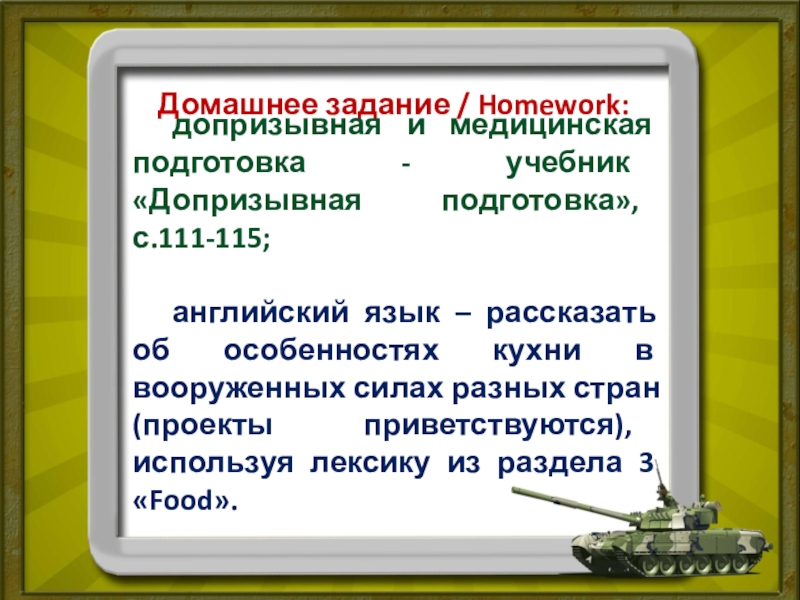 Домашнее задание / Homework:

допризывная и медицинская подготовка - учебник «Допризывная подготовка», с.111-115;

английский язык – рассказать об особенностях кухни в вооруженных силах разных стран (проекты приветствуются), используя лексику из раздела 3 «Food».